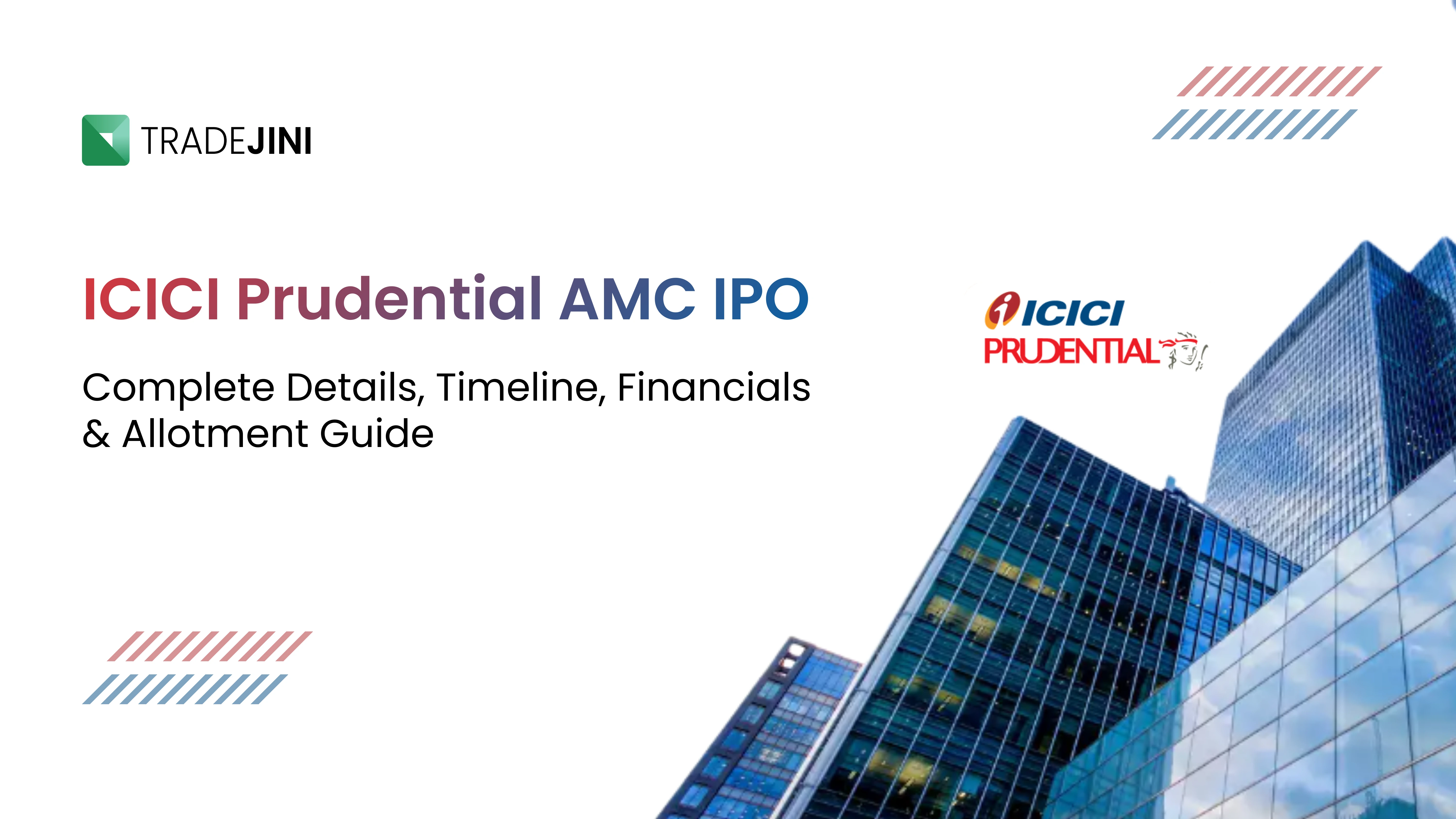 TRADEJINI

ICICI Prudential AMC IPO

Complete Details, Timeline, Financials & Allotment Guide

ICICI
PRUDENTIAL